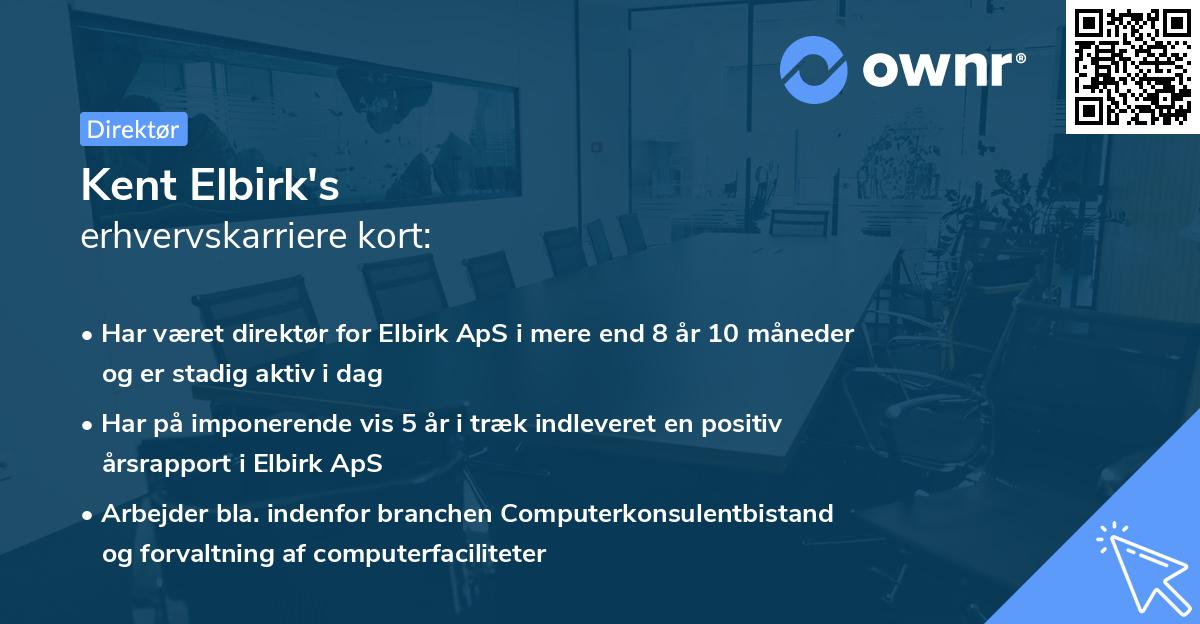 ownr®

Direktør

Kent Elbirk's
erhvervskarriere kort:

• Har været direktør for Elbirk ApS i mere end 8 år 10 måneder og er stadig aktiv i dag
• Har på imponerende vis 5 år i træk indleveret en positiv årsrapport i Elbirk ApS
• Arbejder bla. indenfor branchen Computerkonsulentbistand og forvaltning af computerfaciliteter